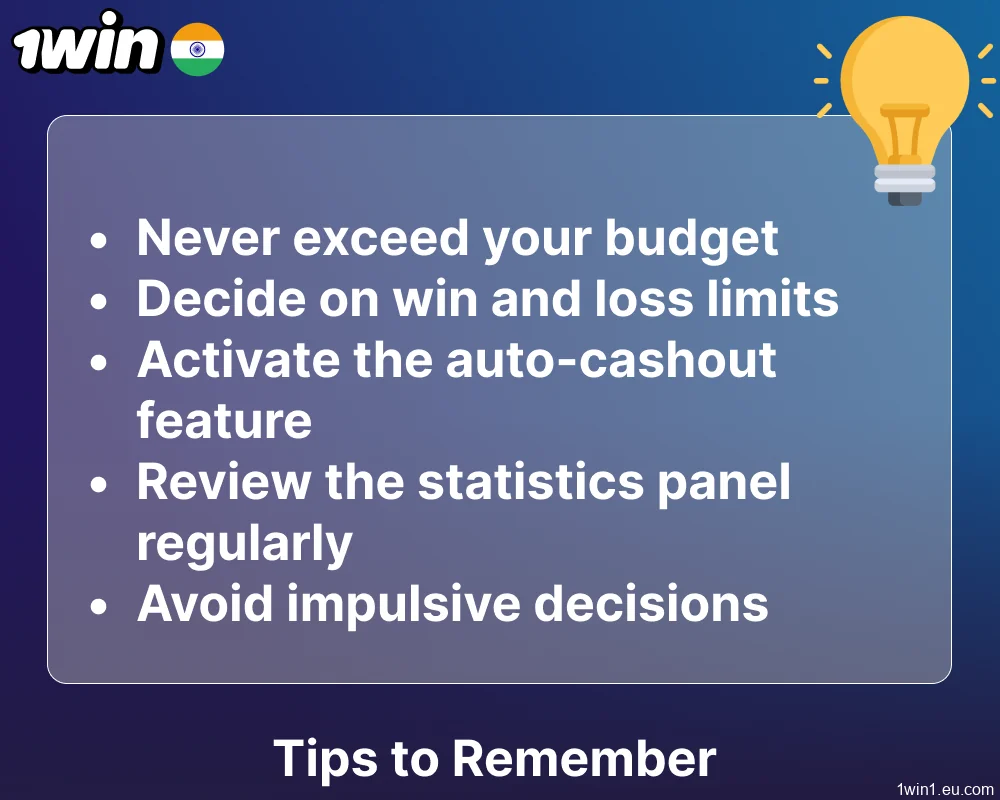 1win

- Never exceed your budget
- Decide on win and loss limits
- Activate the auto-cashout feature
- Review the statistics panel regularly
- Avoid impulsive decisions

Tips to Remember

1win1.eu.com